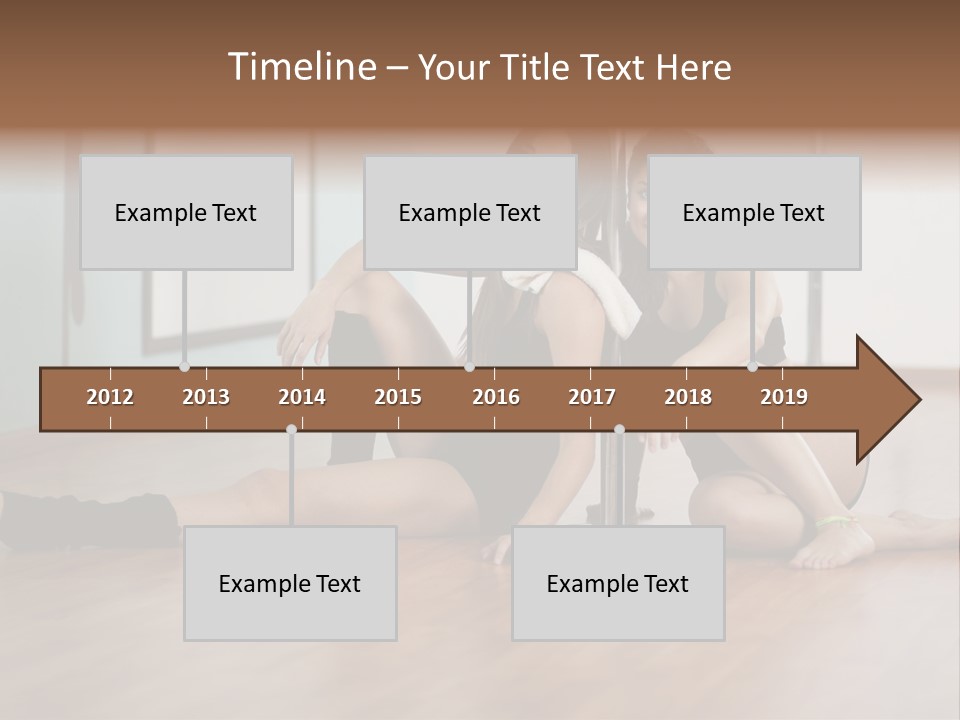 Timeline – Your Title Text Here

Example Text

Example Text

Example Text

2012 2013 2014 2015 2016 2017 2018 2019

Example Text

Example Text